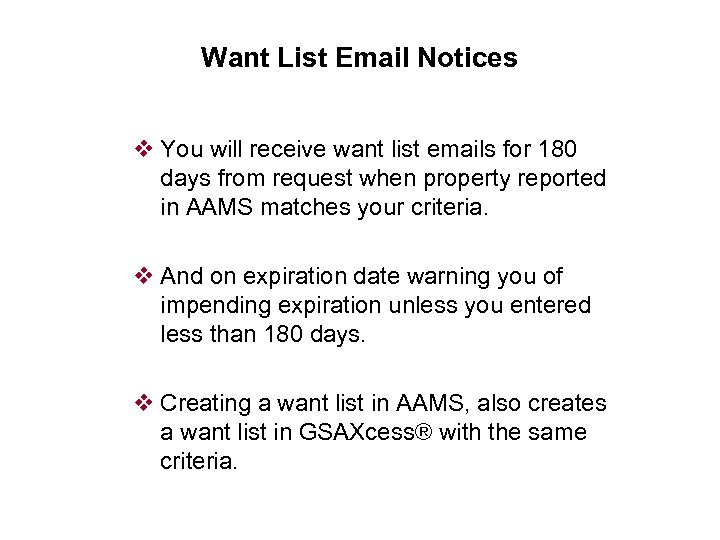 Want List Email Notices

❖ You will receive want list emails for 180 days from request when property reported in AAMS matches your criteria.

❖ And on expiration date warning you of impending expiration unless you entered less than 180 days.

❖ Creating a want list in AAMS, also creates a want list in GSAXcess® with the same criteria.